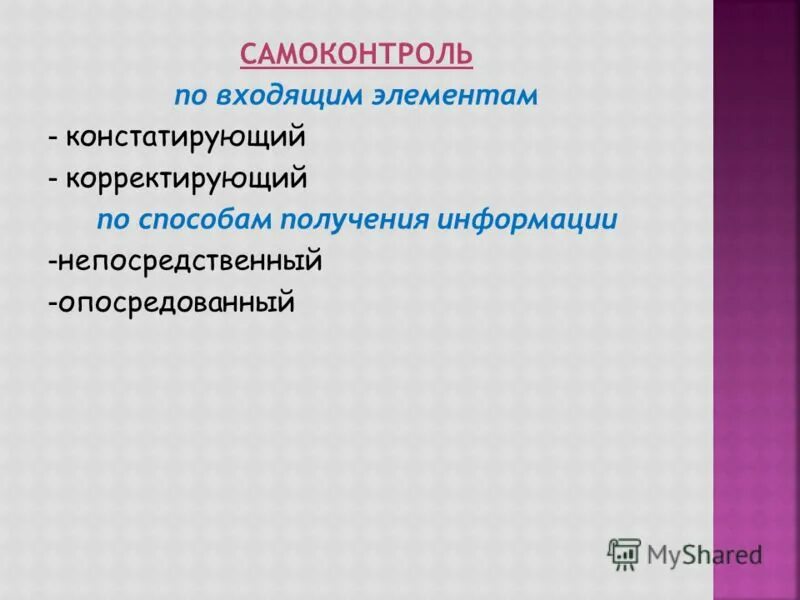 САМОКОНТРОЛЬ

по входящим элементам

- констатирующий

- корректирующий

по способам получения информации

-непосредственный

-опосредованный

MyShared